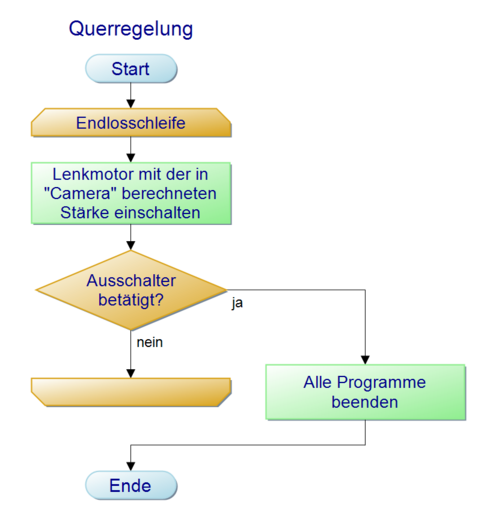 Querregelung

Start

Endlosschleife

Lenkmotor mit der in "Camera" berechneten Stärke einschalten

Ausschalter betätigt?

ja

nein

Alle Programme beenden

Ende